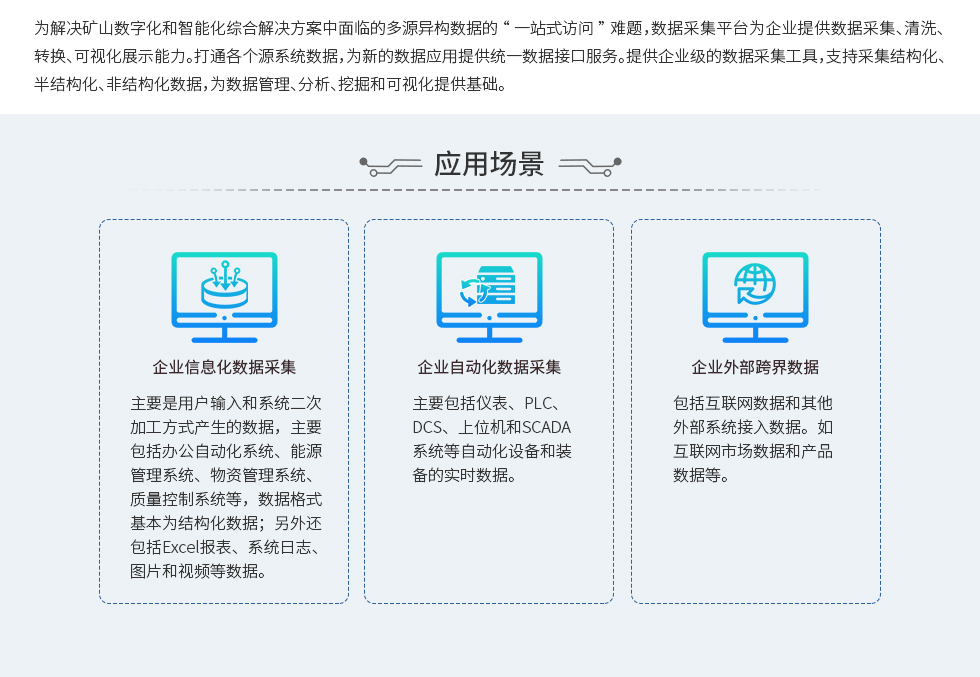 为解决矿山数字化和智能化综合解决方案中面临的多源异构数据的“一站式访问”难题，数据采集平台为企业提供数据采集、清洗、转换、可视化展示能力。打通各个源系统数据，为新的数据应用提供统一数据接口服务。提供企业级的数据采集工具，支持采集结构化、半结构化、非结构化数据，为数据管理、分析、挖掘和可视化提供基础。

应用场景

企业信息化数据采集

主要是用户输入和系统二次加工方式产生的数据，主要包括办公自动化系统、能源管理系统、物资管理系统、质量控制系统等，数据格式基本为结构化数据；另外还包括Excel报表、系统日志、图片和视频等数据。

企业自动化数据采集

主要包括仪表、PLC、DCS、上位机和SCADA系统等自动化设备和装备的实时数据。

企业外部跨界数据

包括互联网数据和其他外部系统接入数据。如互联网市场数据和产品数据等。